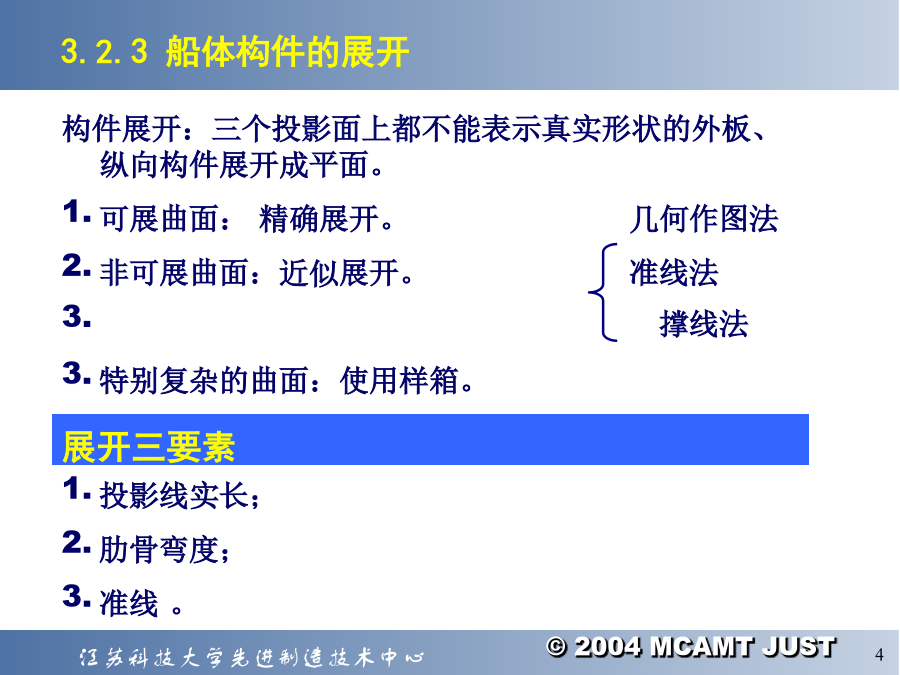 3.2.3 船体构件的展开

构件展开：三个投影面上都不能表示真实形状的外板、纵向构件展开成平面。

1. 可展曲面： 精确展开。

2. 非可展曲面：近似展开。

3.

几何作图法
准线法
撑线法

3. 特别复杂的曲面：使用样箱。

展开三要素

1. 投影线实长；

2. 肋骨弯度；

3. 准线 。

江苏科技大学先进制造技术中心

© 2004 MCAMT JUST

4